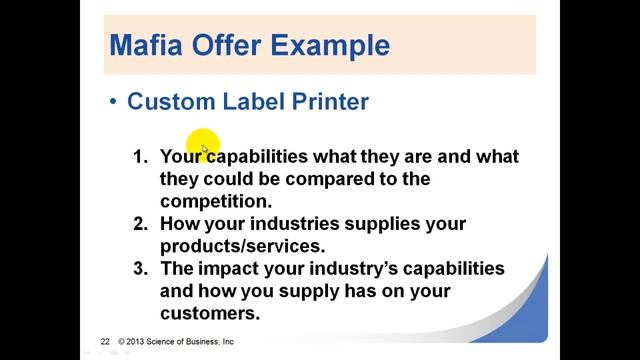 Mafia Offer Example

• Custom Label Printer

1. Your capabilities what they are and what they could be compared to the competition.
2. How your industries supplies your products/services.
3. The impact your industry's capabilities and how you supply has on your customers.

22 © 2013 Science of Business, Inc